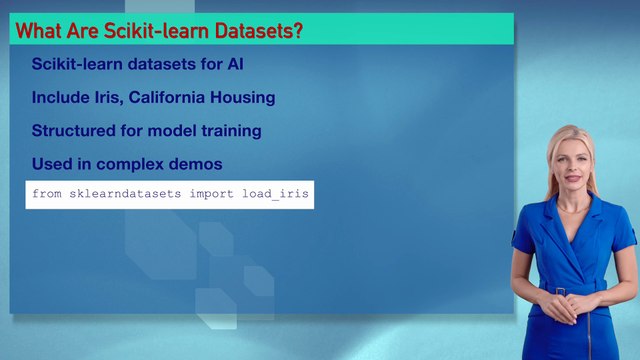 What Are Scikit-learn Datasets?

Scikit-learn datasets for AI

Include Iris, California Housing

Structured for model training

Used in complex demos

from sklearndatasets import load_iris